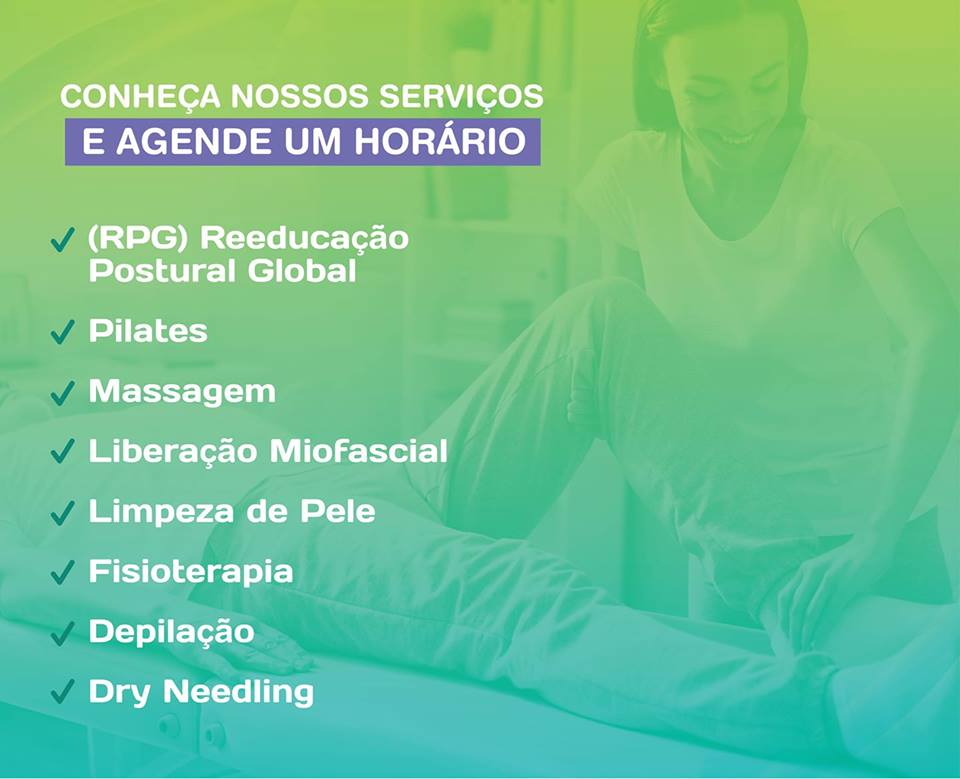 CONHEÇA NOSSOS SERVIÇOS
E AGENDE UM HORÁRIO

✓ (RPG) Reeducação Postural Global
✓ Pilates
✓ Massagem
✓ Liberação Miofascial
✓ Limpeza de Pele
✓ Fisioterapia
✓ Depilação
✓ Dry Needling